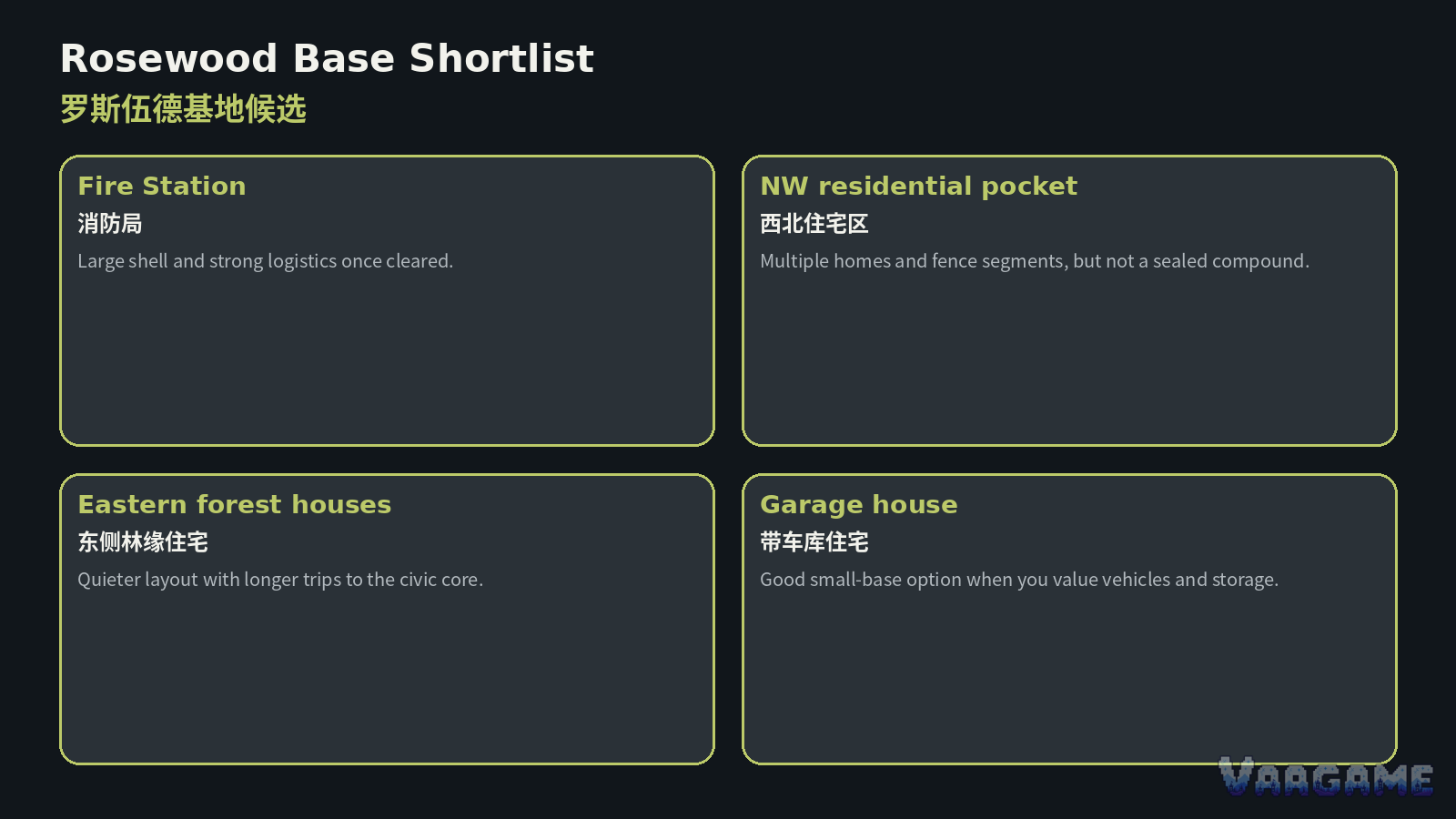 Rosewood Base Shortlist
罗斯伍德基地候选

Fire Station
消防局
Large shell and strong logistics once cleared.

NW residential pocket
西北住宅区
Multiple homes and fence segments, but not a sealed compound.

Eastern forest houses
东侧林缘住宅
Quieter layout with longer trips to the civic core.

Garage house
带车库住宅
Good small-base option when you value vehicles and storage.

VARGAME